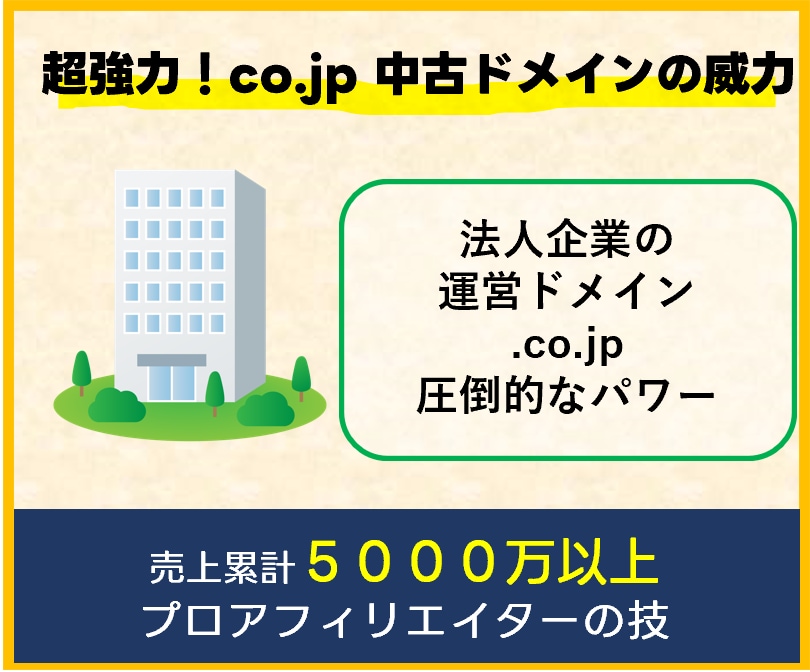 超強力！co.jp 中古ドメインの威力

法人企業の
運営ドメイン
.co.jp
圧倒的なパワー

売上累計 ５０００万以上
プロアフィリエイターの技